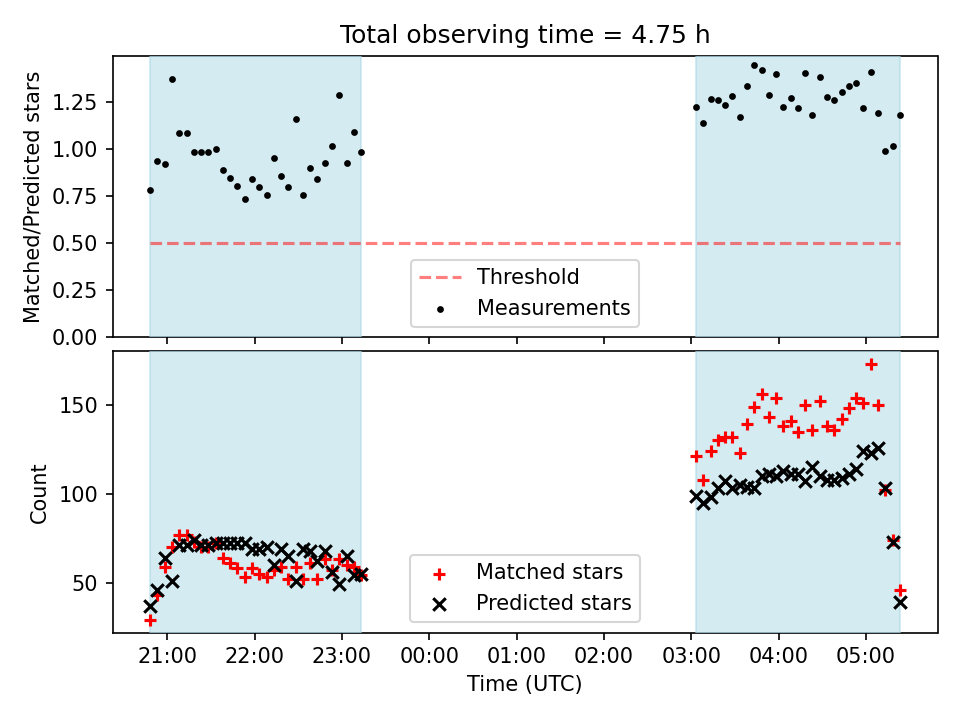 Total observing time = 4.75 h

Matched/Predicted stars

1.25
1.00
0.75
0.50
0.25
0.00

Threshold
Measurements

Count

150
100
50

Matched stars
Predicted stars

21:00 22:00 23:00 00:00 01:00 02:00 03:00 04:00 05:00

Time (UTC)